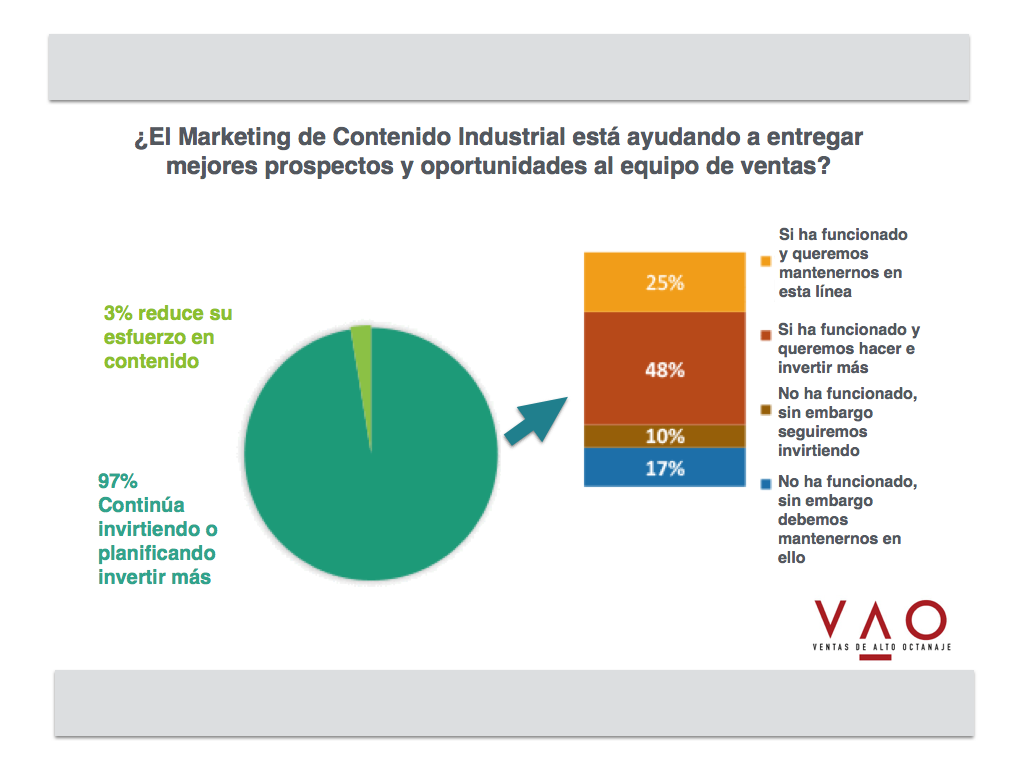 ¿El Marketing de Contenido Industrial está ayudando a entregar mejores prospectos y oportunidades al equipo de ventas?

3% reduce su esfuerzo en contenido

97% Continúa invirtiendo o planificando invertir más

25%

48%

10%

17%

Si ha funcionado y queremos mantenernos en esta línea

Si ha funcionado y queremos hacer e invertir más

No ha funcionado, sin embargo seguiremos invirtiendo

No ha funcionado, sin embargo debemos mantenernos en ello

VAO
VENTAS DE ALTO OCTANAJE